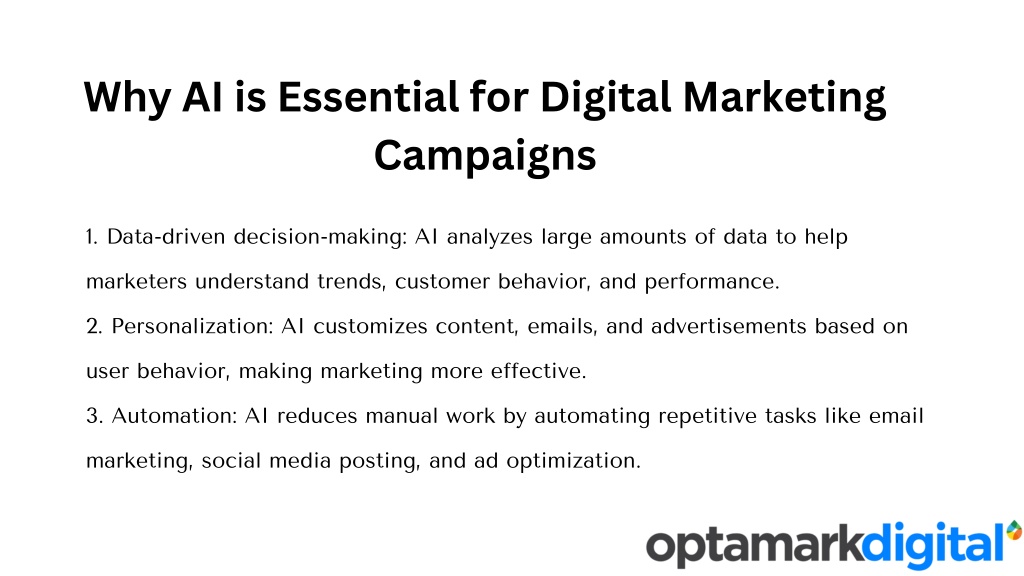 Why AI is Essential for Digital Marketing Campaigns

1. Data-driven decision-making: AI analyzes large amounts of data to help marketers understand trends, customer behavior, and performance.
2. Personalization: AI customizes content, emails, and advertisements based on user behavior, making marketing more effective.
3. Automation: AI reduces manual work by automating repetitive tasks like email marketing, social media posting, and ad optimization.

optamarkdigital